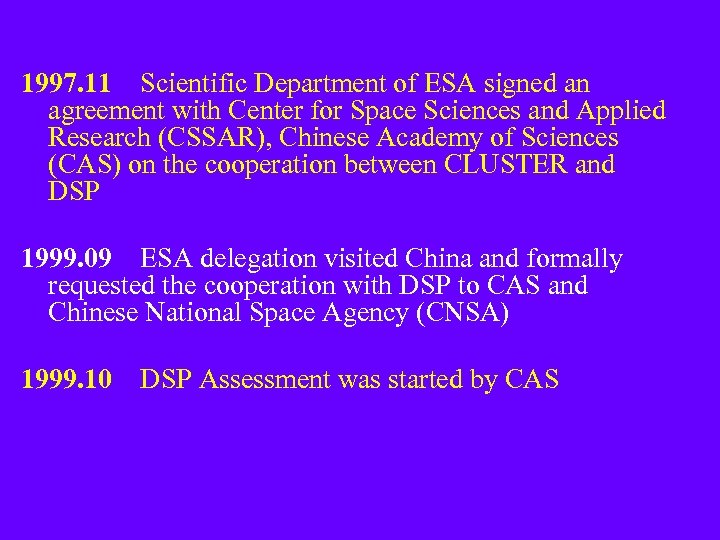 1997.11 Scientific Department of ESA signed an agreement with Center for Space Sciences and Applied Research (CSSAR), Chinese Academy of Sciences (CAS) on the cooperation between CLUSTER and DSP

1999.09 ESA delegation visited China and formally requested the cooperation with DSP to CAS and Chinese National Space Agency (CNSA)

1999.10 DSP Assessment was started by CAS